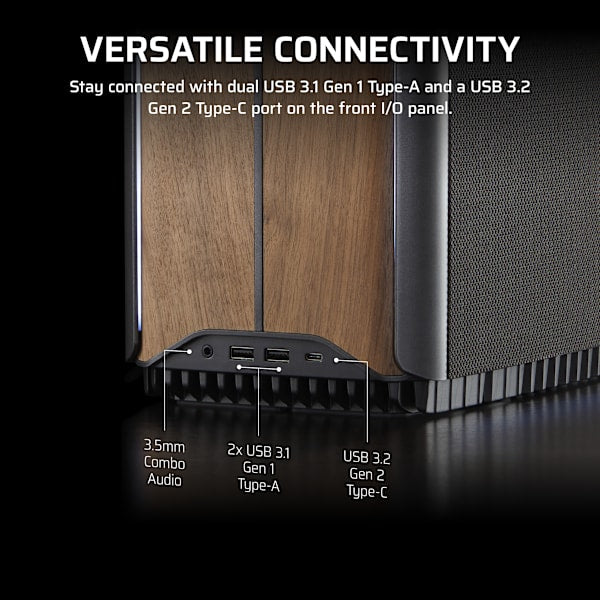 VERSATILE CONNECTIVITY

Stay connected with dual USB 3.1 Gen 1 Type-A and a USB 3.2 Gen 2 Type-C port on the front I/O panel.

3.5mm Combo Audio

2x USB 3.1 Gen 1 Type-A

USB 3.2 Gen 2 Type-C